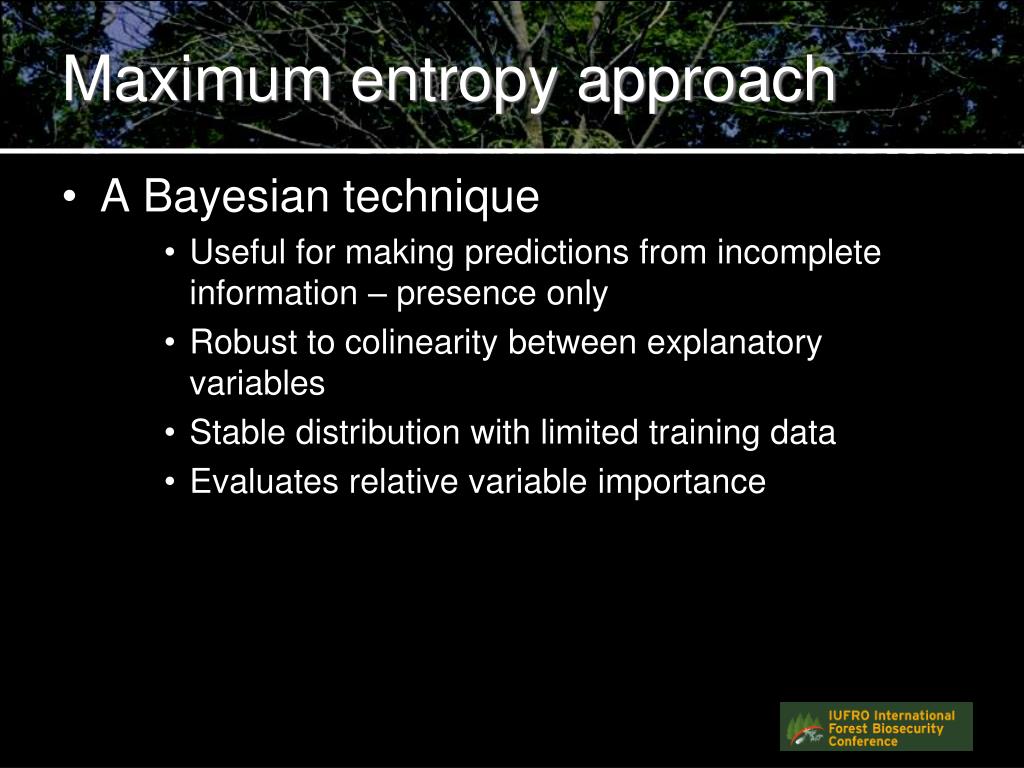 Maximum entropy approach

• A Bayesian technique
  • Useful for making predictions from incomplete information – presence only
  • Robust to colinearity between explanatory variables
  • Stable distribution with limited training data
  • Evaluates relative variable importance

IUFRO International Forest Biosecurity Conference